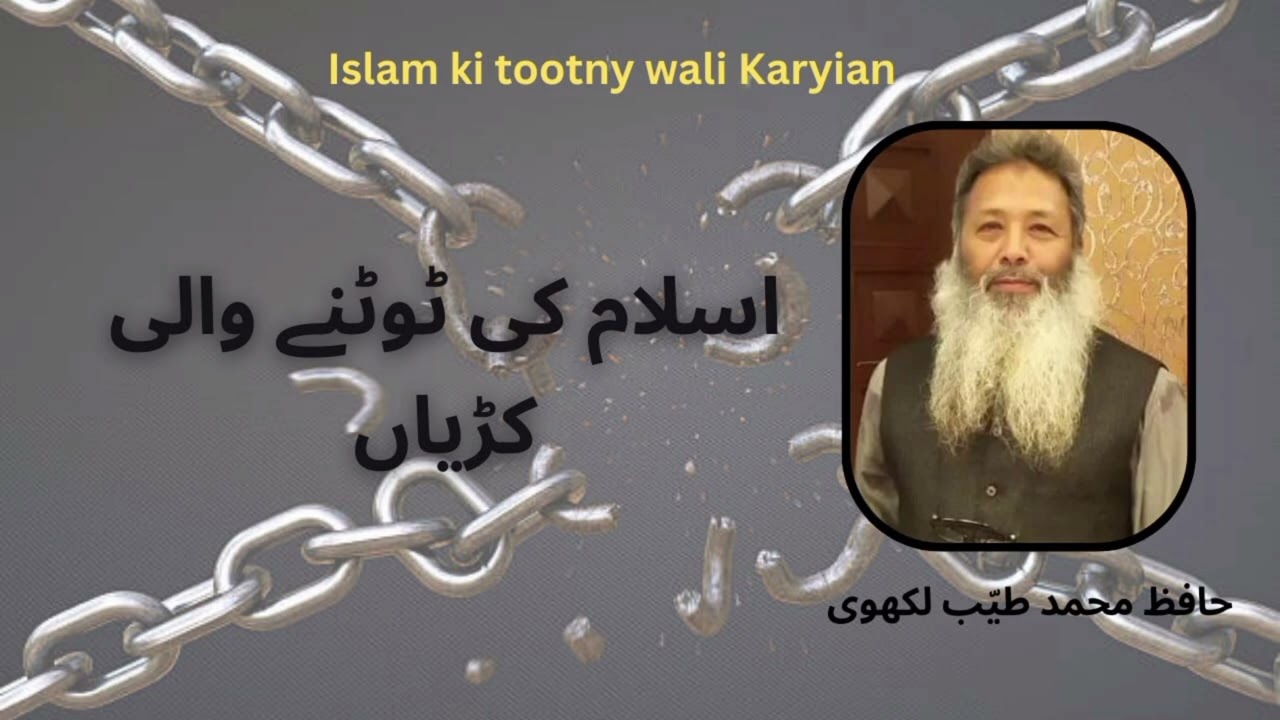 Islam ki tootny wali Karyian

اسلام کی ٹوٹنے والی کڑیاں

حافظ محمد طیّب لکھوی